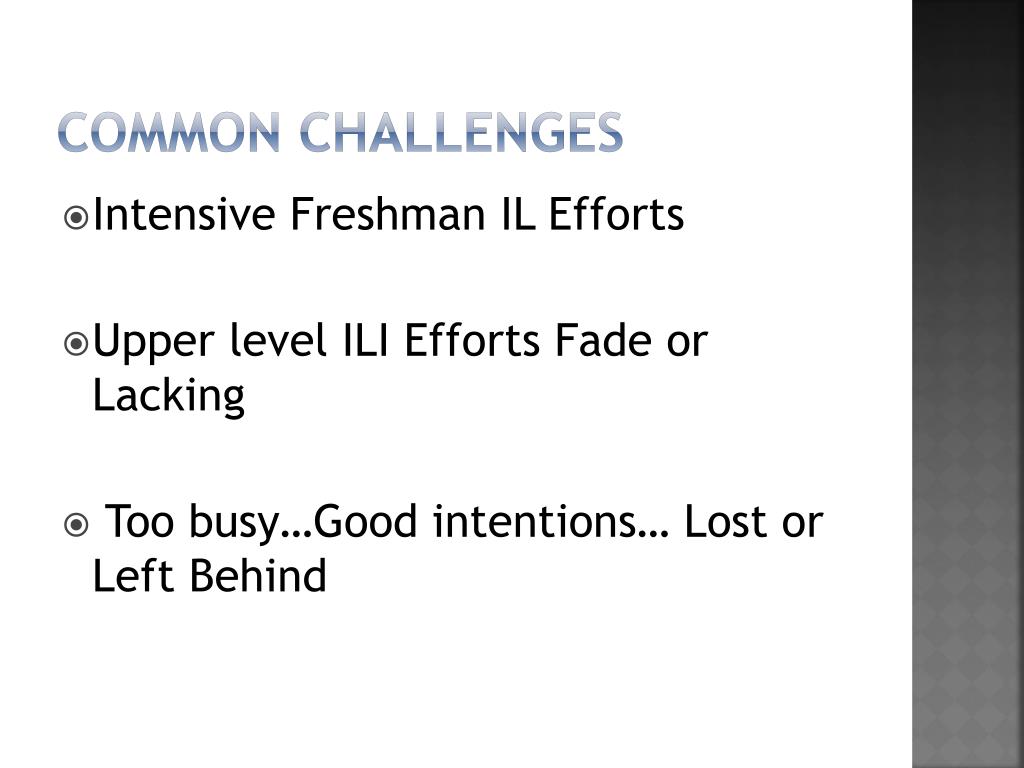 COMMON CHALLENGES

Intensive Freshman IL Efforts

Upper level ILI Efforts Fade or Lacking

Too busy…Good intentions… Lost or Left Behind